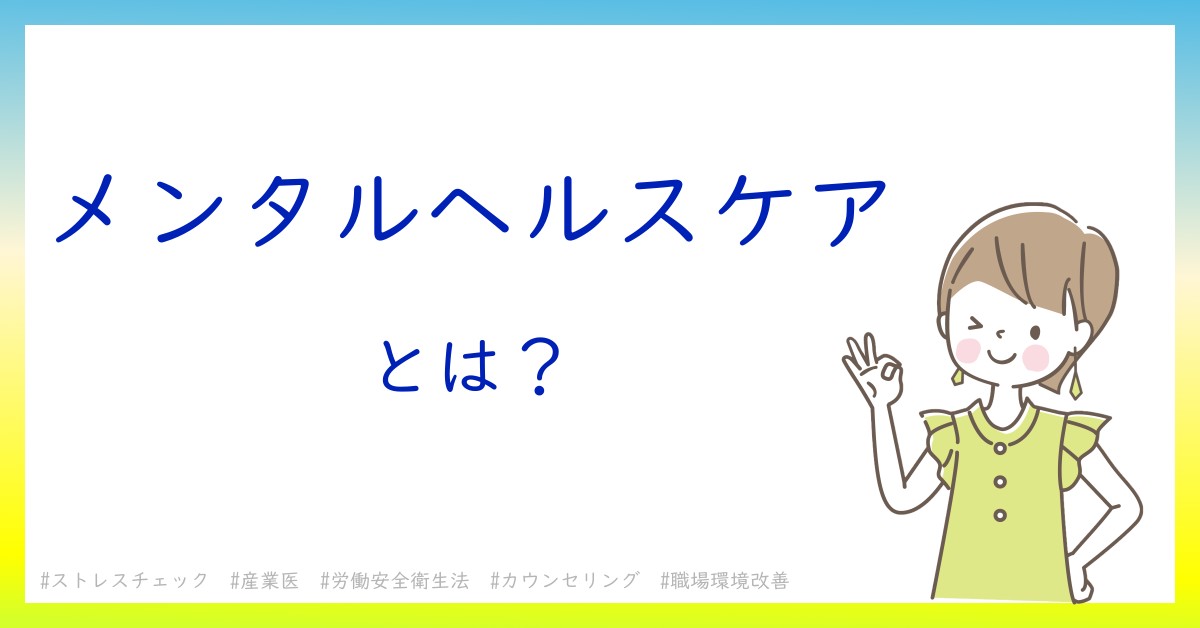 メンタルヘルスケア

とは？

#ストレスチェック　#産業医　#労働安全衛生法　#カウンセリング　#職場環境改善